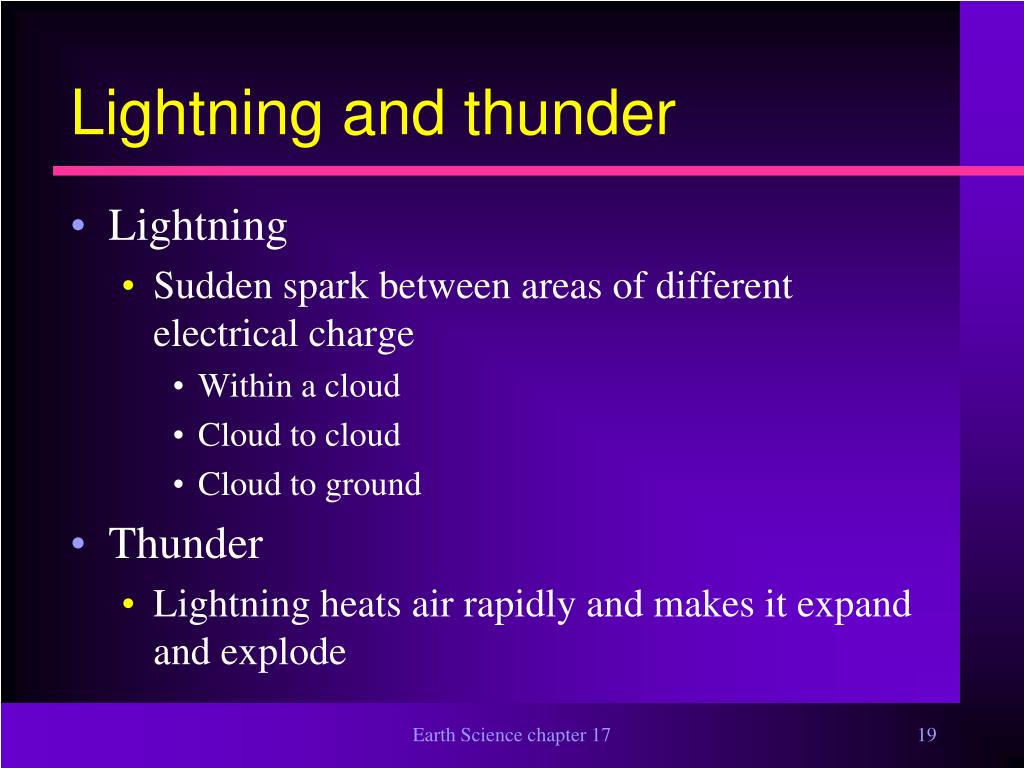 Lightning and thunder

• Lightning
  • Sudden spark between areas of different electrical charge
    • Within a cloud
    • Cloud to cloud
    • Cloud to ground
• Thunder
  • Lightning heats air rapidly and makes it expand and explode

Earth Science chapter 17

19